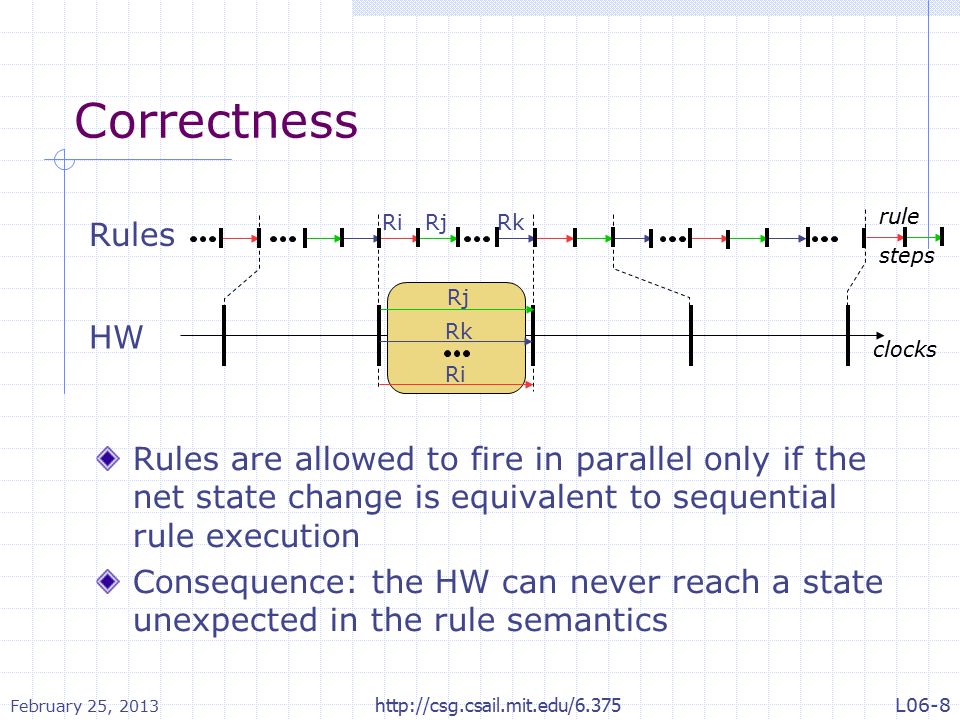 Correctness

Rules ••• ••• Ri Rj ••• Rk ••• ••• rule steps

HW Rj Rk ••• Ri clocks

Rules are allowed to fire in parallel only if the net state change is equivalent to sequential rule execution

Consequence: the HW can never reach a state unexpected in the rule semantics

February 25, 2013 http://csg.csail.mit.edu/6.375 L06-8